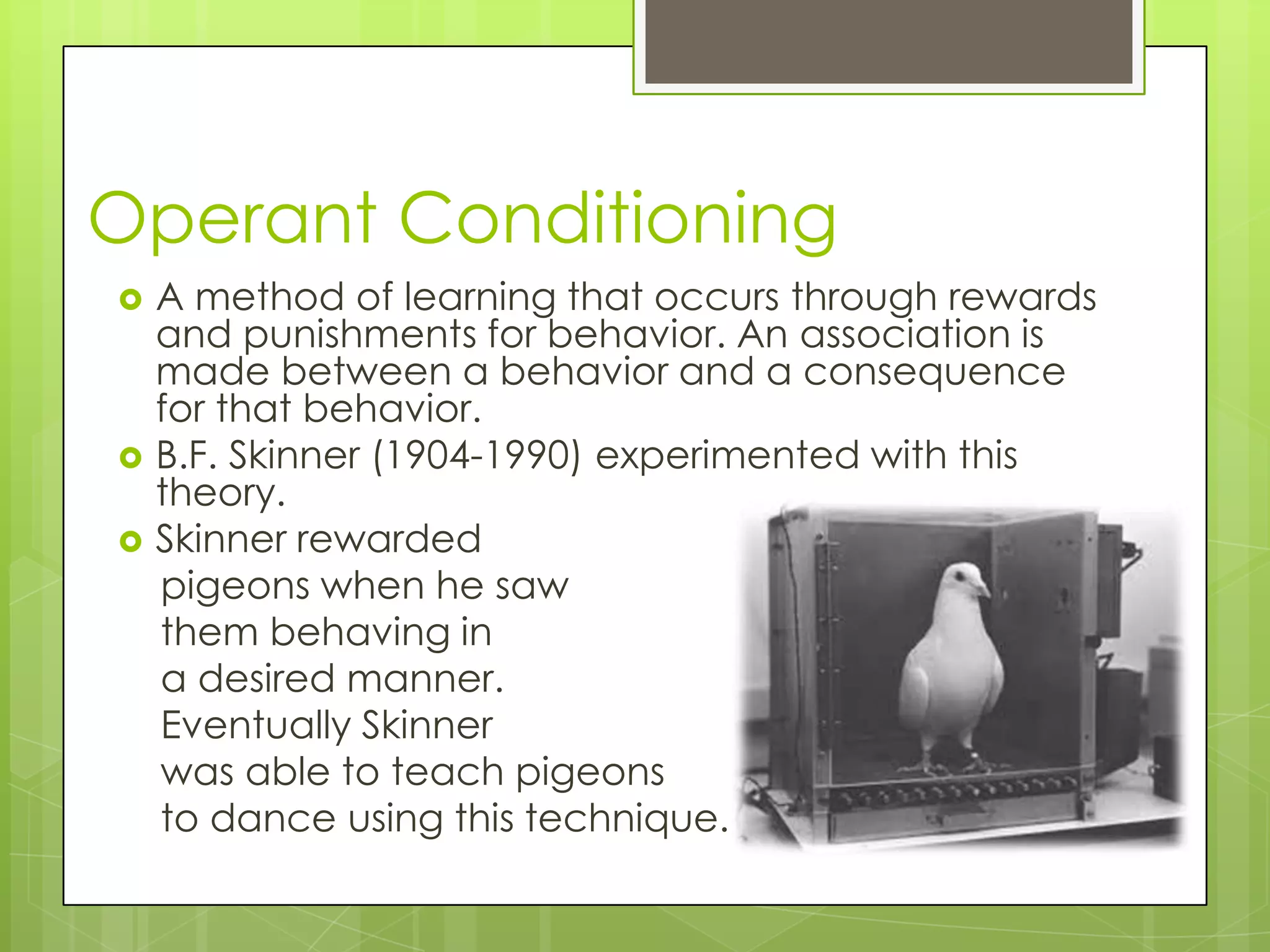 Operant Conditioning

A method of learning that occurs through rewards and punishments for behavior. An association is made between a behavior and a consequence for that behavior.

B.F. Skinner (1904-1990) experimented with this theory.

Skinner rewarded pigeons when he saw them behaving in a desired manner. Eventually Skinner was able to teach pigeons to dance using this technique.